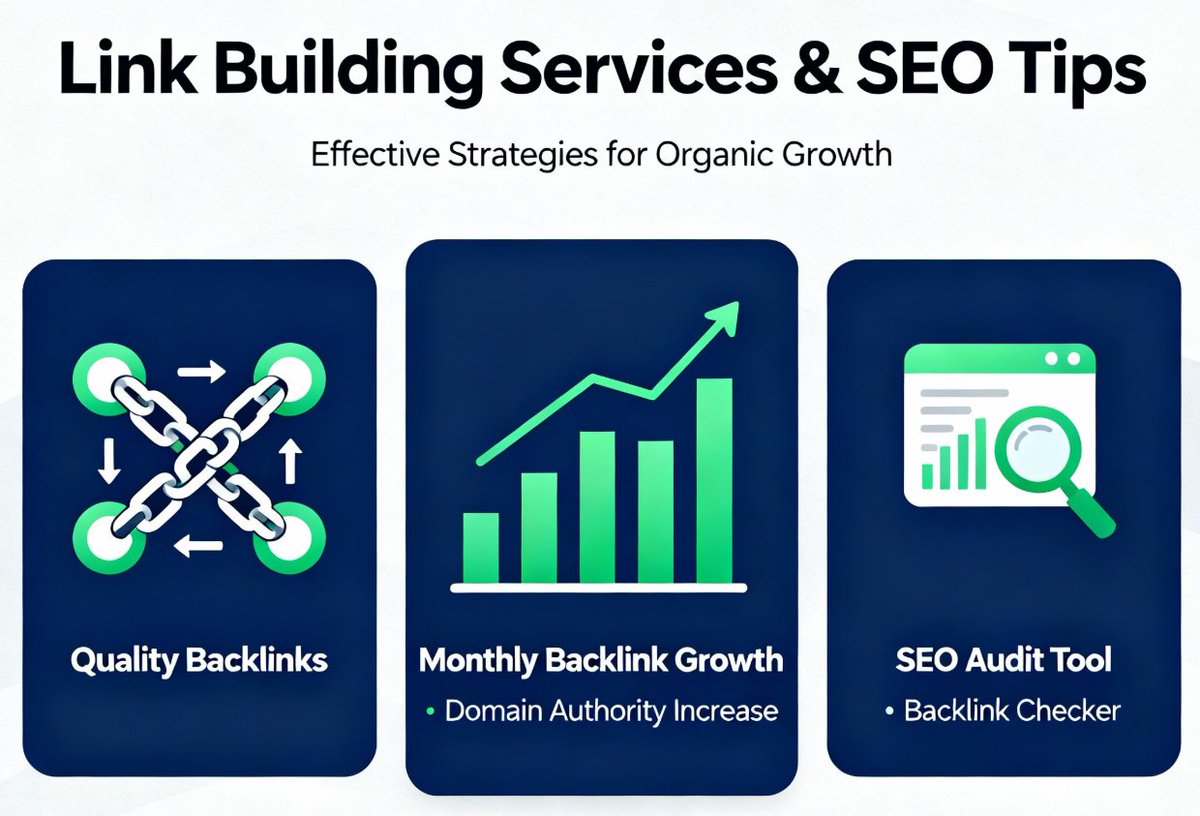 Link Building Services & SEO Tips

Effective Strategies for Organic Growth

Quality Backlinks

Monthly Backlink Growth

• Domain Authority Increase

SEO Audit Tool

• Backlink Checker